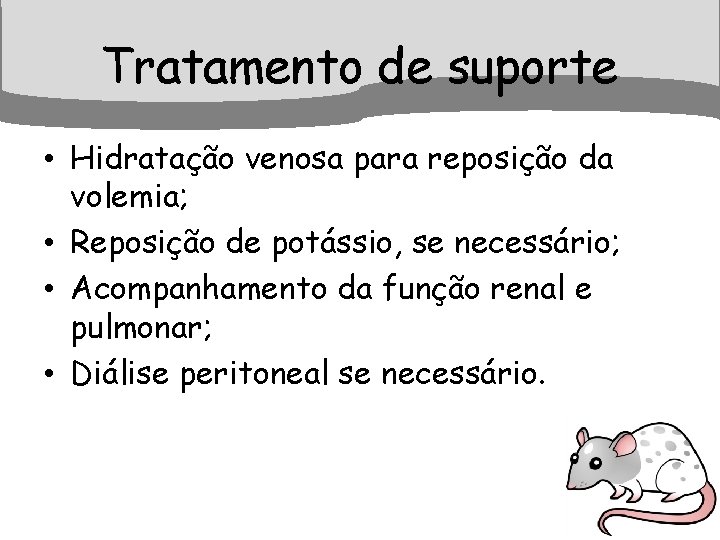 Tratamento de suporte

• Hidratação venosa para reposição da volemia;
• Reposição de potássio, se necessário;
• Acompanhamento da função renal e pulmonar;
• Diálise peritoneal se necessário.